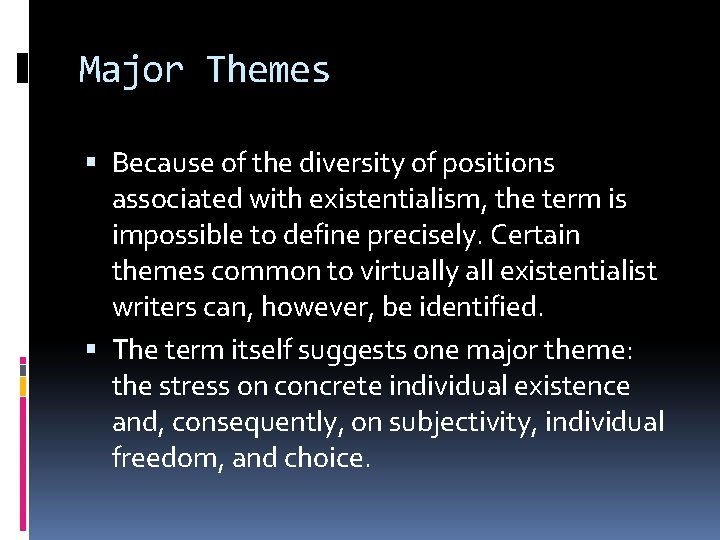 Major Themes

▪ Because of the diversity of positions associated with existentialism, the term is impossible to define precisely. Certain themes common to virtually all existentialist writers can, however, be identified.

▪ The term itself suggests one major theme: the stress on concrete individual existence and, consequently, on subjectivity, individual freedom, and choice.